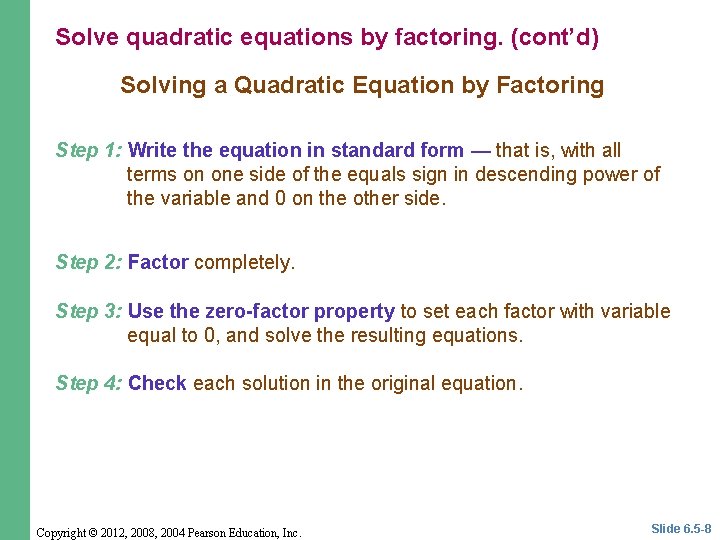 Solve quadratic equations by factoring. (cont'd)

Solving a Quadratic Equation by Factoring

Step 1: Write the equation in standard form — that is, with all terms on one side of the equals sign in descending power of the variable and 0 on the other side.

Step 2: Factor completely.

Step 3: Use the zero-factor property to set each factor with variable equal to 0, and solve the resulting equations.

Step 4: Check each solution in the original equation.

Copyright © 2012, 2008, 2004 Pearson Education, Inc.

Slide 6.5-8